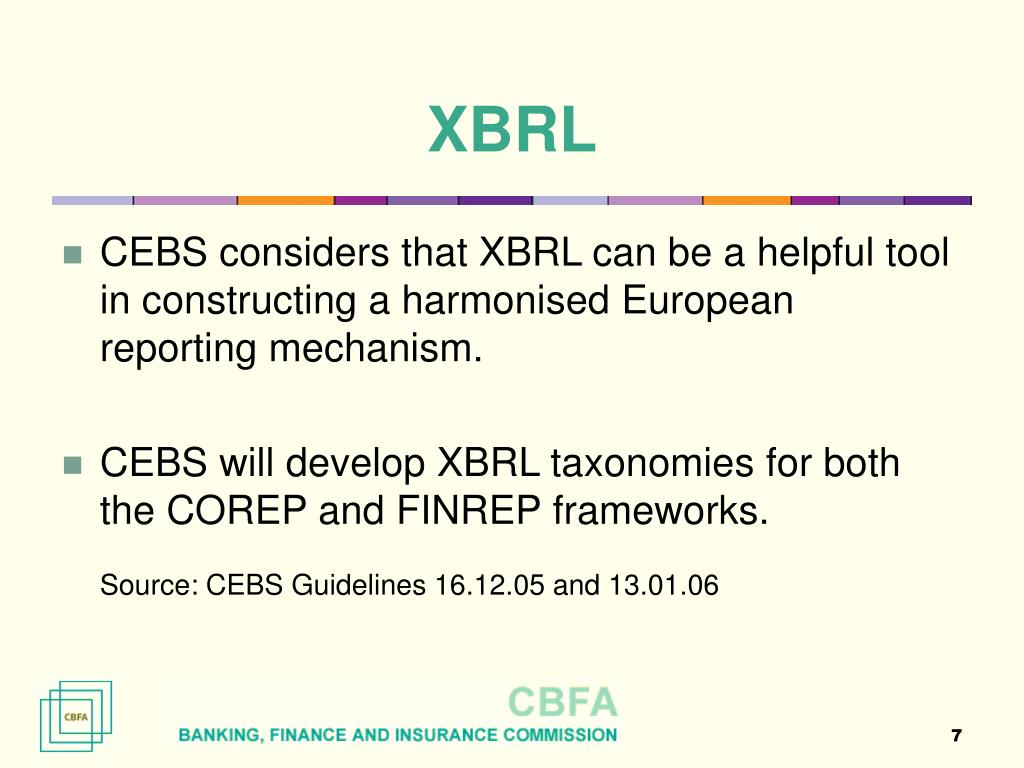 XBRL

CEBS considers that XBRL can be a helpful tool in constructing a harmonised European reporting mechanism.

CEBS will develop XBRL taxonomies for both the COREP and FINREP frameworks.

Source: CEBS Guidelines 16.12.05 and 13.01.06

CBFA

CBFA
BANKING, FINANCE AND INSURANCE COMMISSION

7